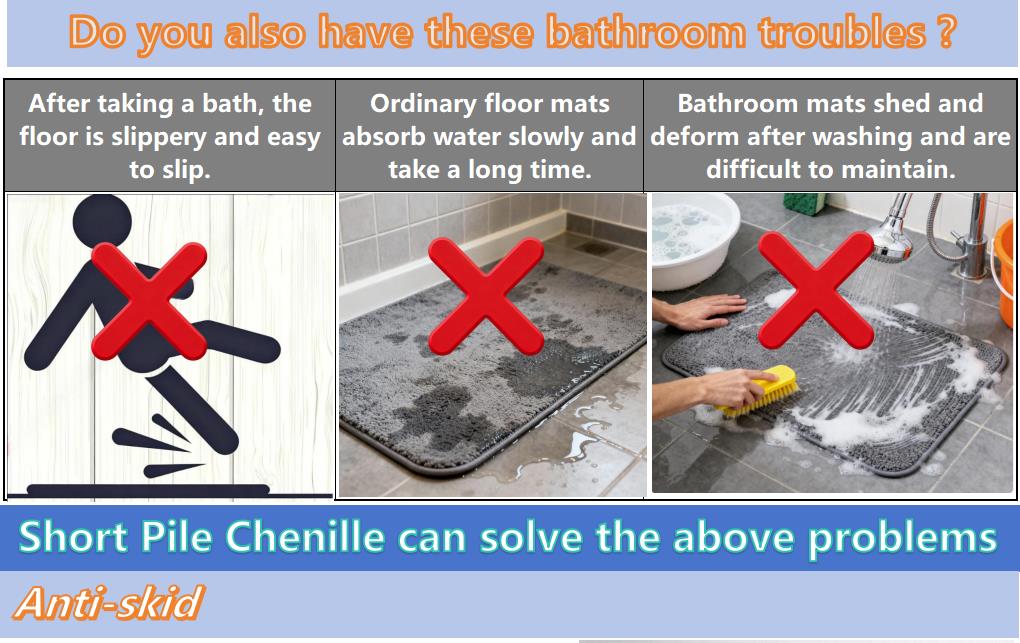 Do you also have these bathroom troubles ?

| After taking a bath, the floor is slippery and easy to slip. | Ordinary floor mats absorb water slowly and take a long time. | Bathroom mats shed and deform after washing and are difficult to maintain. |
|---|---|---|

Short Pile Chenille can solve the above problems

Anti-skid